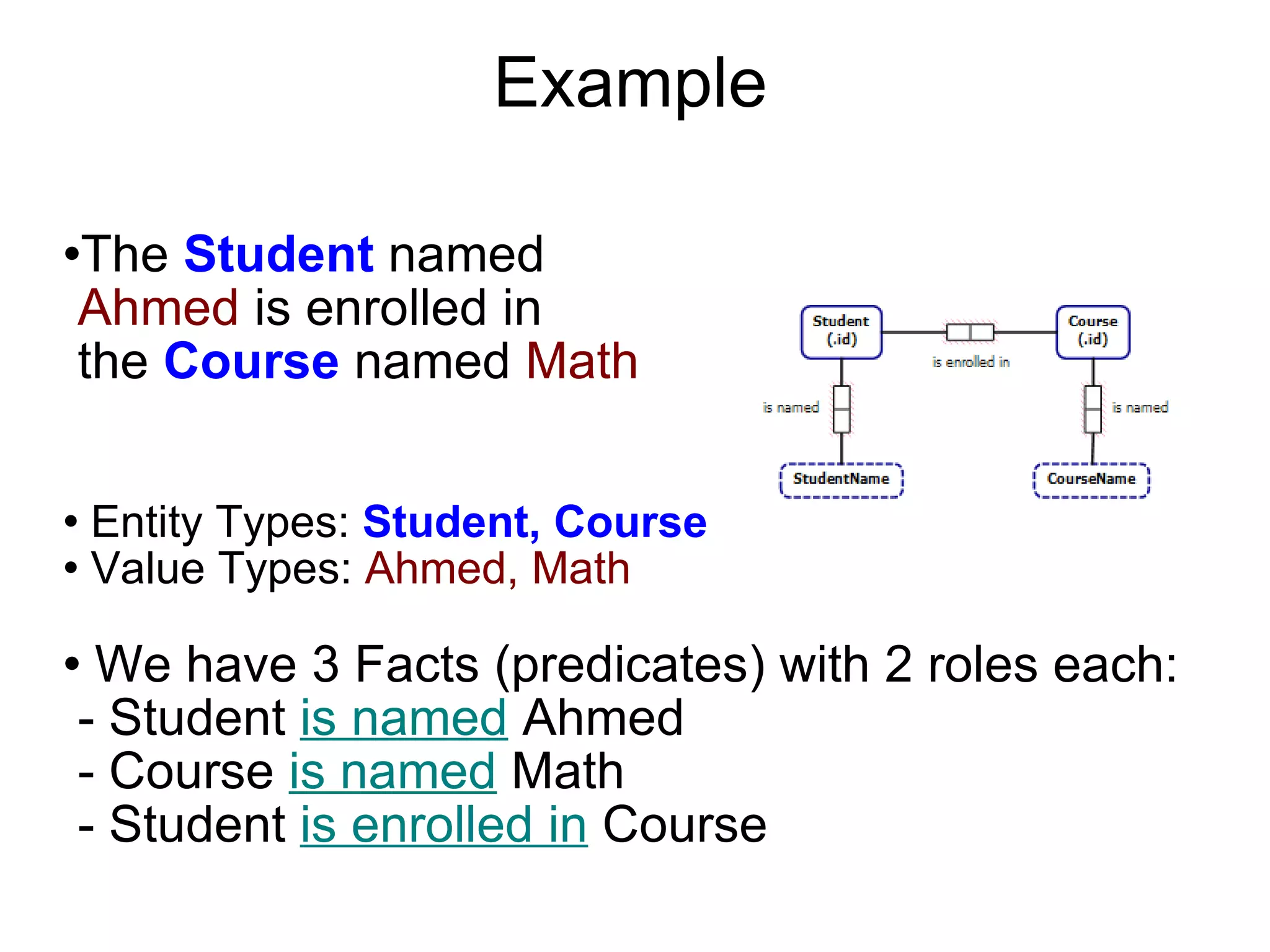 Example

•The Student named Ahmed is enrolled in the Course named Math

Student (.id)

is enrolled in

Course (.id)

is named

is named

StudentName

CourseName

• Entity Types: Student, Course
• Value Types: Ahmed, Math

• We have 3 Facts (predicates) with 2 roles each:
- Student is named Ahmed
- Course is named Math
- Student is enrolled in Course